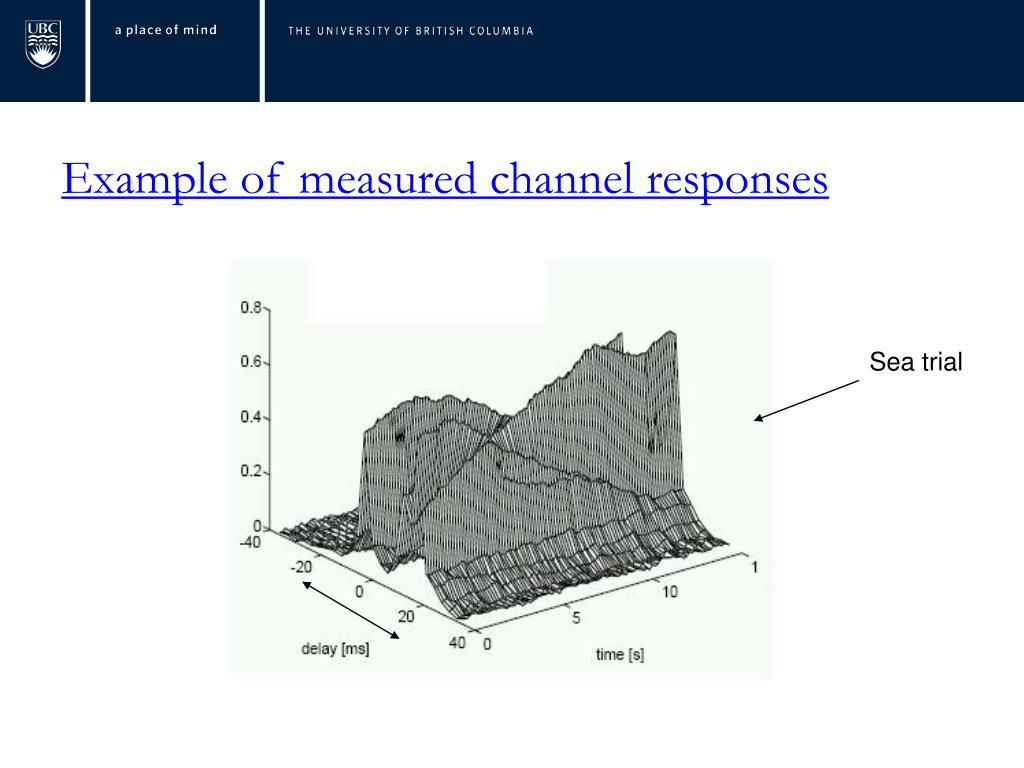 UBC

a place of mind

THE UNIVERSITY OF BRITISH COLUMBIA

Example of measured channel responses

0.8
0.6
0.4
0.2
0
-40
-20
0
20
40
delay [ms]
0
5
10
1
time [s]

Sea trial